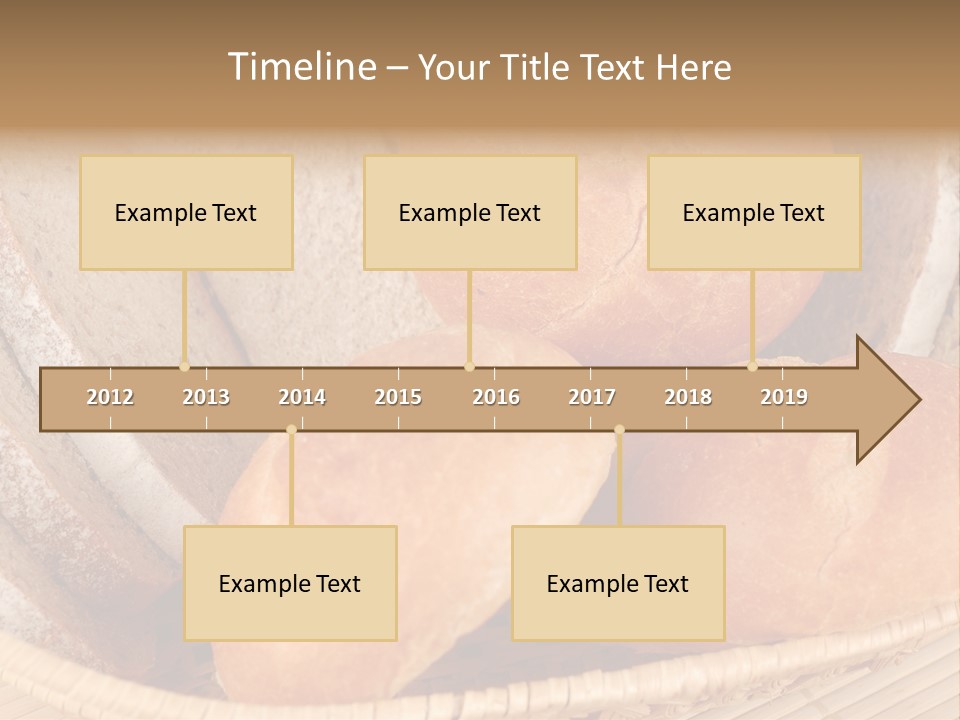 Timeline – Your Title Text Here

Example Text

Example Text

Example Text

2012 2013 2014 2015 2016 2017 2018 2019

Example Text

Example Text